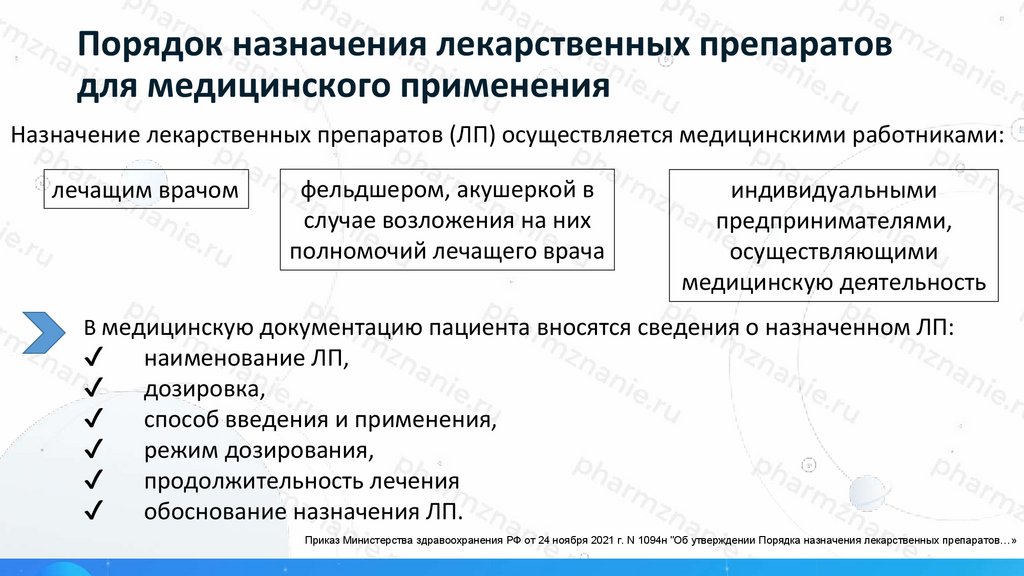 Порядок назначения лекарственных препаратов для медицинского применения

Назначение лекарственных препаратов (ЛП) осуществляется медицинскими работниками:

лечащим врачом

фельдшером, акушеркой в случае возложения на них полномочий лечащего врача

индивидуальными предпринимателями, осуществляющими медицинскую деятельность

В медицинскую документацию пациента вносятся сведения о назначенном ЛП:
✓ наименование ЛП,
✓ дозировка,
✓ способ введения и применения,
✓ режим дозирования,
✓ продолжительность лечения
✓ обоснование назначения ЛП.

Приказ Министерства здравоохранения РФ от 24 ноября 2021 г. N 1094н "Об утверждении Порядка назначения лекарственных препаратов…»

pharmznanie.ru